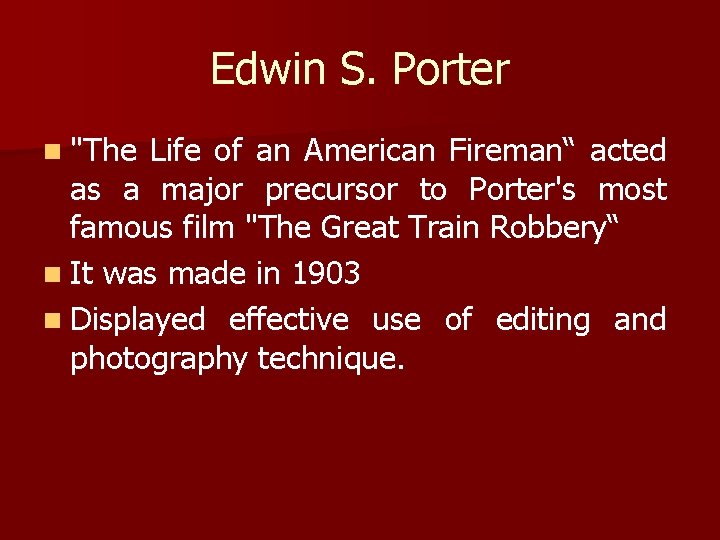 Edwin S. Porter

"The Life of an American Fireman“ acted as a major precursor to Porter's most famous film "The Great Train Robbery“

It was made in 1903

Displayed effective use of editing and photography technique.